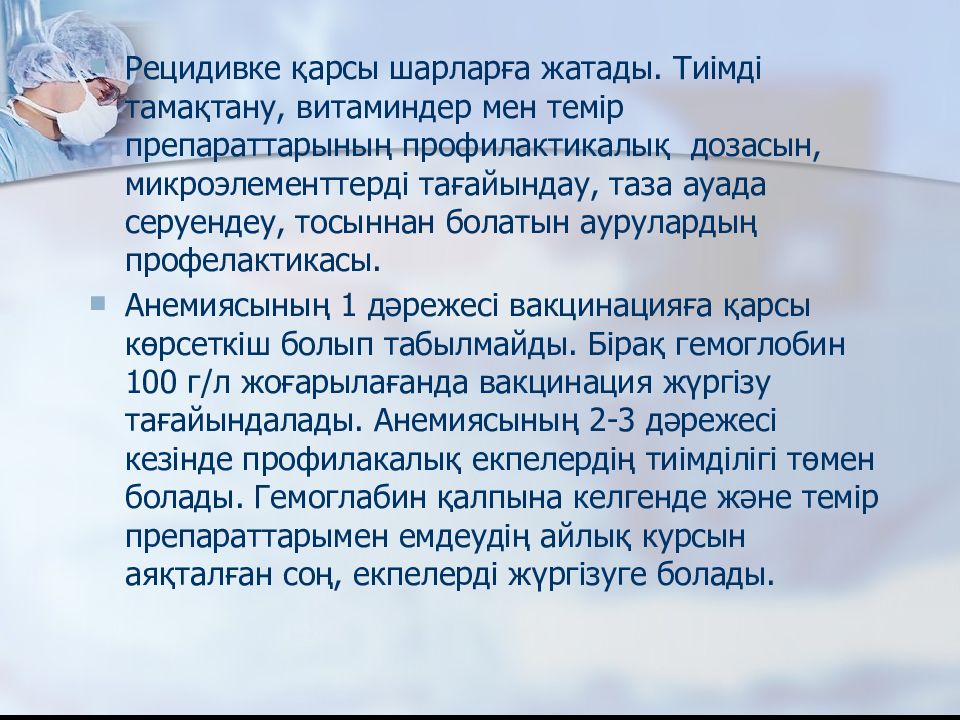 Рецидивке қарсы шарларға жатады. Тиімді тамақтану, витаминдер мен темір препараттарының профилактикалық  дозасын, микроэлементтерді тағайындау, таза ауада серуендеу, тосыннан болатын аурулардың профелактикасы.

Анемиясының 1 дәрежесі вакцинацияға қарсы көрсеткіш болып табылмайды. Бірақ гемоглобин 100 г/л жоғарылағанда вакцинация жүргізу тағайындалады. Анемиясының 2-3 дәрежесі кезінде профилакалық екпелердің тиімділігі төмен болады. Гемоглабин қалпына келгенде және темір препараттарымен емдеудің айлық курсын аяқталған соң, екпелерді жүргізуге болады.